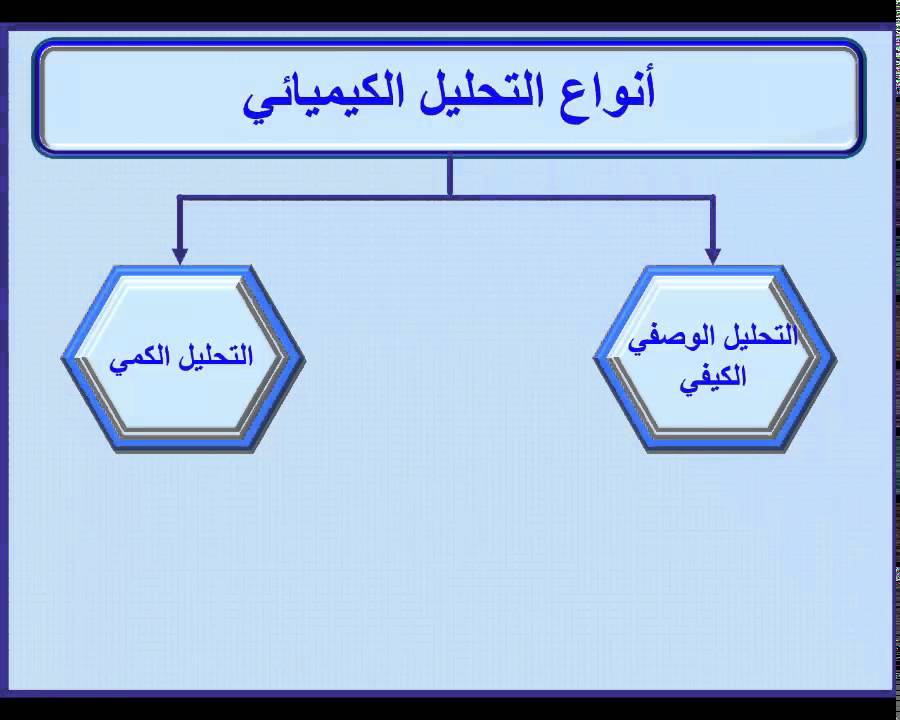 أنواع التحليل الكيميائي

التحليل الوصفي الكيفي

التحليل الكمي